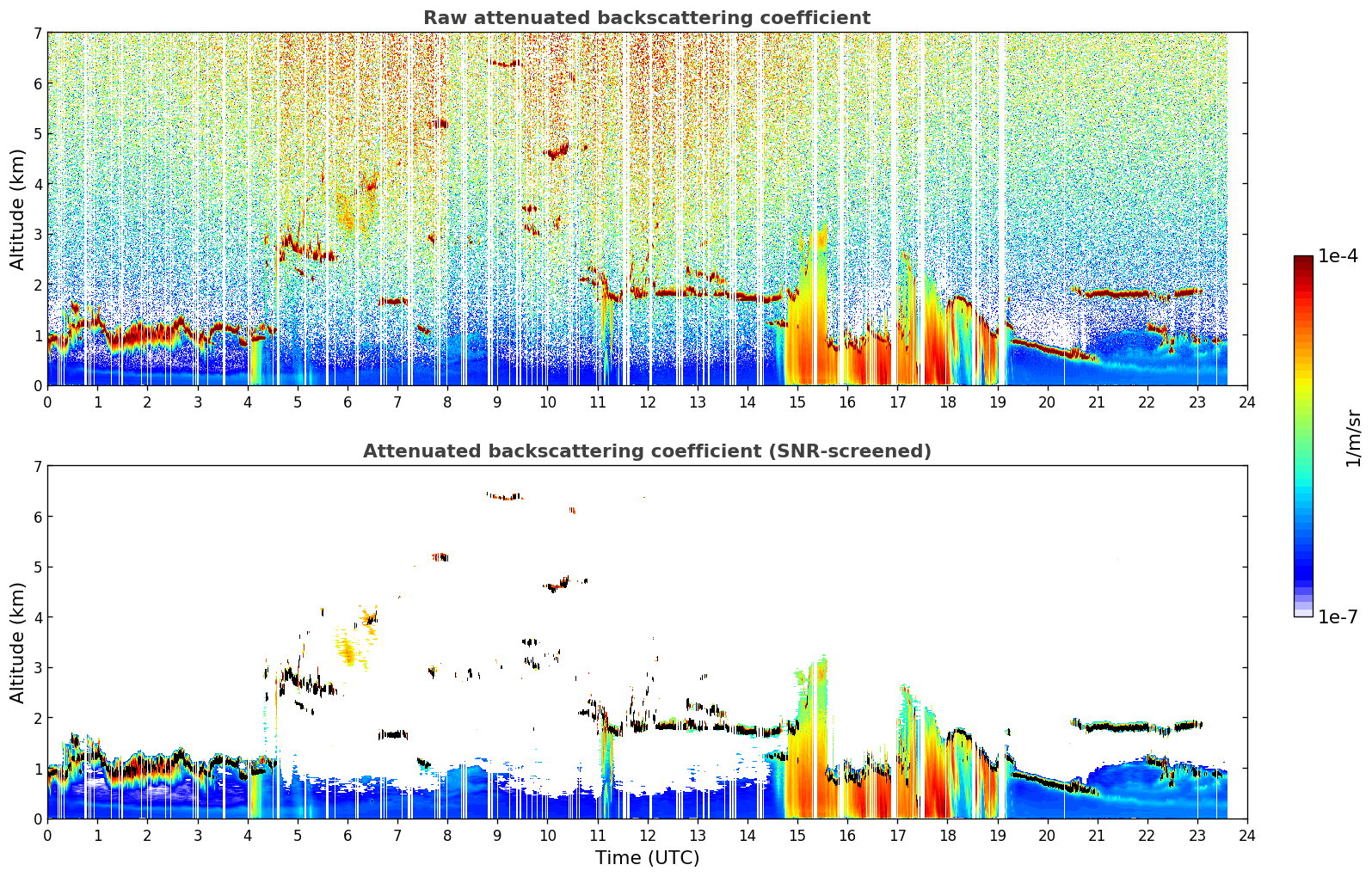 Raw attenuated backscattering coefficient

Altitude (km)

7
6
5
4
3
2
1
0

0 1 2 3 4 5 6 7 8 9 10 11 12 13 14 15 16 17 18 19 20 21 22 23 24

Attenuated backscattering coefficient (SNR-screened)

Altitude (km)

7
6
5
4
3
2
1
0

0 1 2 3 4 5 6 7 8 9 10 11 12 13 14 15 16 17 18 19 20 21 22 23 24

Time (UTC)

1e-4

1/m/sr

1e-7